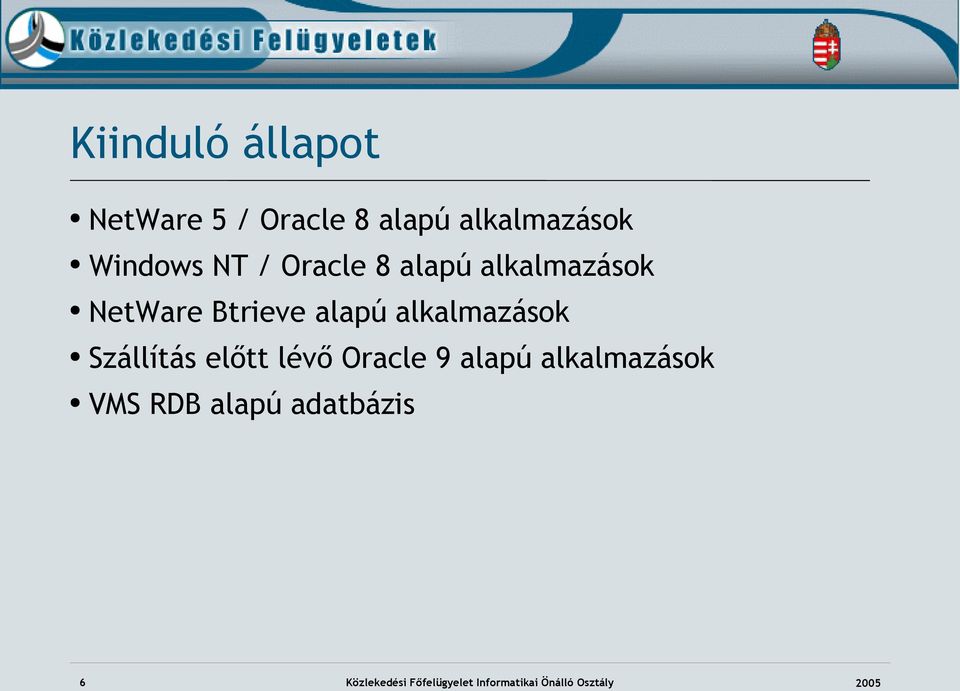 Közlekedési Felügyeletek

Kiinduló állapot

• NetWare 5 / Oracle 8 alapú alkalmazások
• Windows NT / Oracle 8 alapú alkalmazások
• NetWare Btrieve alapú alkalmazások
• Szállítás előtt lévő Oracle 9 alapú alkalmazások
• VMS RDB alapú adatbázis

6 Közlekedési Főfelügyelet Informatikai Önálló Osztály 2005